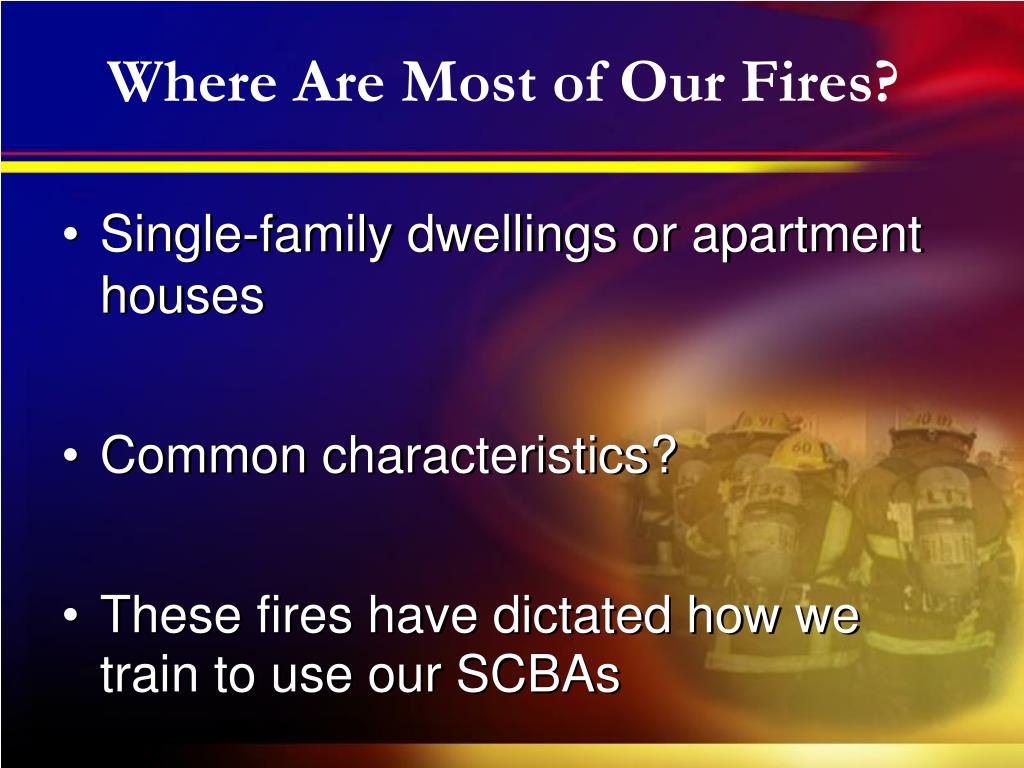 Where Are Most of Our Fires?

• Single-family dwellings or apartment houses

• Common characteristics?

• These fires have dictated how we train to use our SCBAs